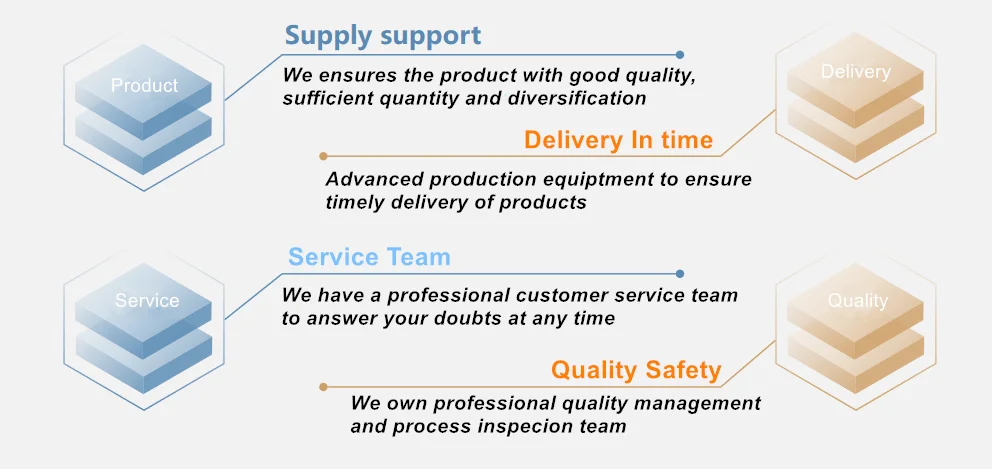 Product

Supply support

We ensures the product with good quality, sufficient quantity and diversification

Delivery

Delivery In time

Advanced production equiptment to ensure timely delivery of products

Service

Service Team

We have a professional customer service team to answer your doubts at any time

Quality

Quality Safety

We own professional quality management and process inspecion team